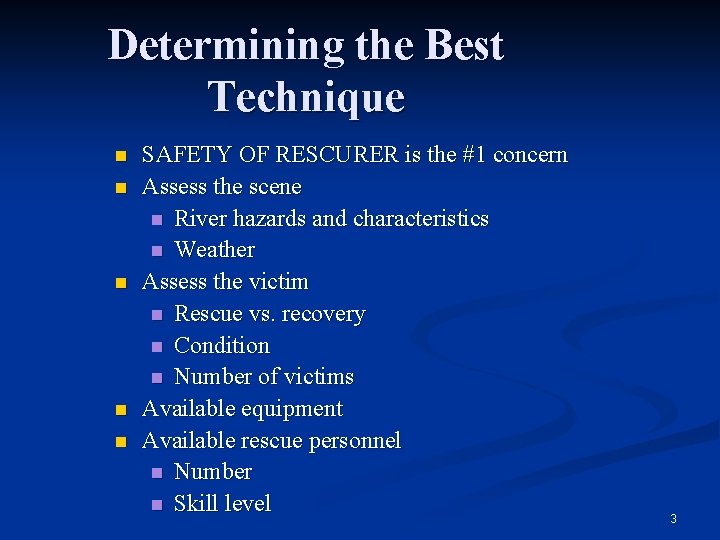 Determining the Best Technique

- SAFETY OF RESCURER is the #1 concern
- Assess the scene
  - River hazards and characteristics
  - Weather
- Assess the victim
  - Rescue vs. recovery
  - Condition
  - Number of victims
- Available equipment
- Available rescue personnel
  - Number
  - Skill level

3